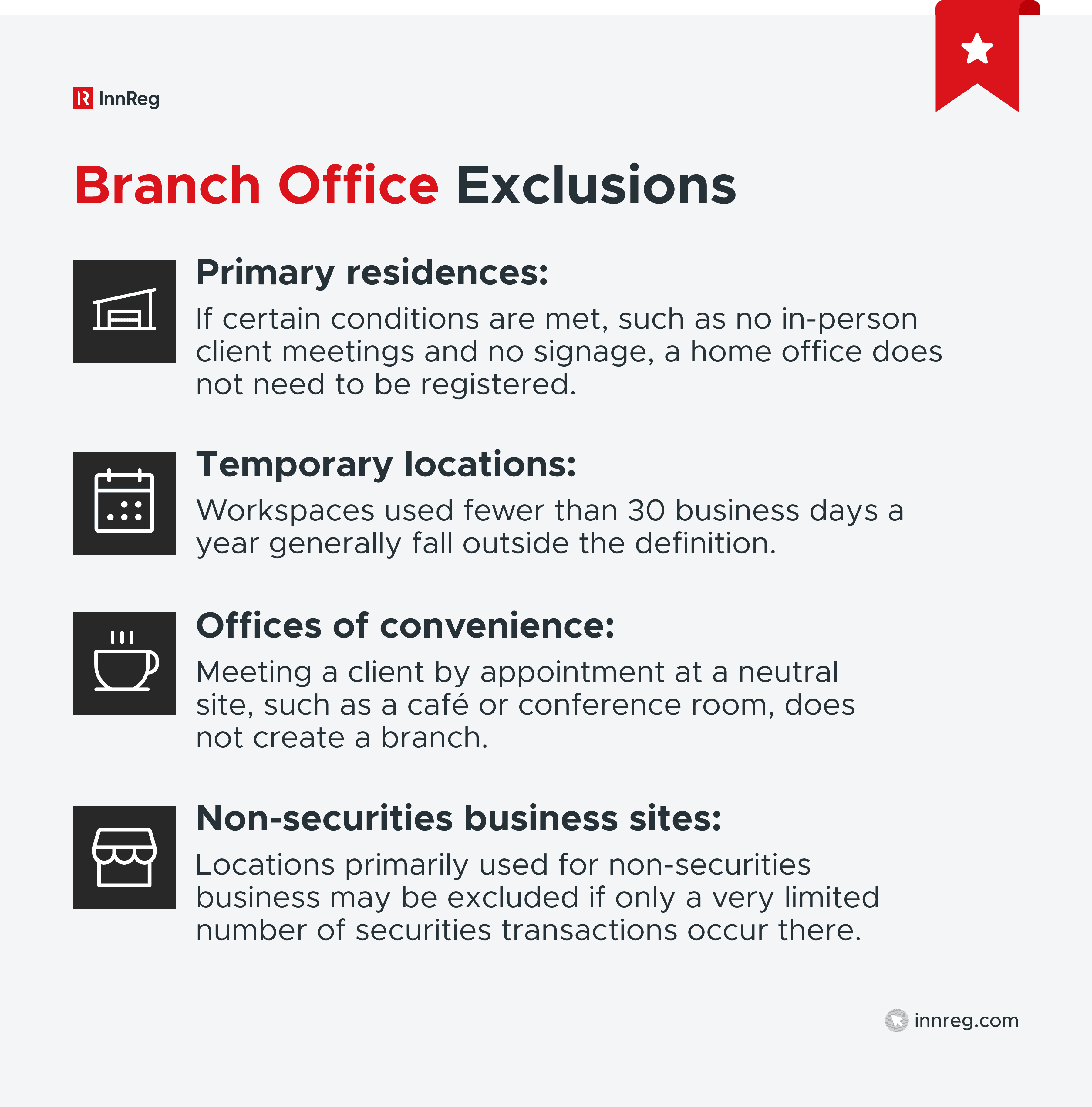 InnReg

Branch Office Exclusions

Primary residences:
If certain conditions are met, such as no in-person client meetings and no signage, a home office does not need to be registered.

Temporary locations:
Workspaces used fewer than 30 business days a year generally fall outside the definition.

Offices of convenience:
Meeting a client by appointment at a neutral site, such as a café or conference room, does not create a branch.

Non-securities business sites:
Locations primarily used for non-securities business may be excluded if only a very limited number of securities transactions occur there.

innreg.com